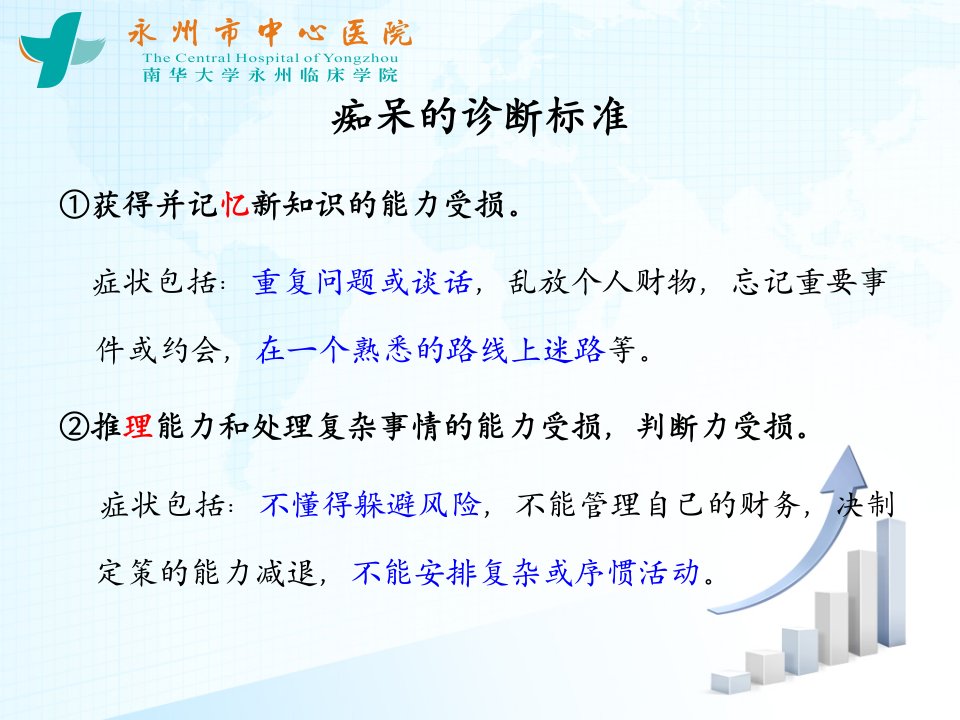 永州市中心医院
The Central Hospital of Yongzhou
南华大学永州临床学院

痴呆的诊断标准

①获得并记忆新知识的能力受损。

症状包括：重复问题或谈话，乱放个人财物，忘记重要事件或约会，在一个熟悉的路线上迷路等。

②推理能力和处理复杂事情的能力受损，判断力受损。

症状包括：不懂得躲避风险，不能管理自己的财务，决制定策的能力减退，不能安排复杂或序惯活动。